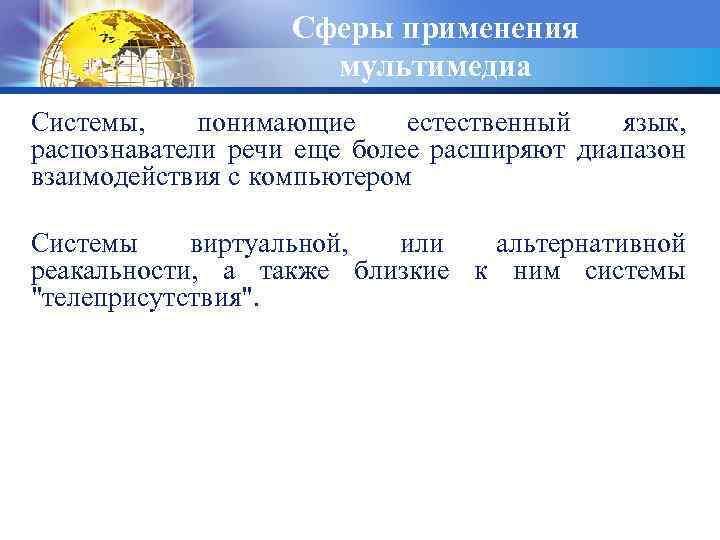 Сферы применения мультимедиа

Системы, понимающие естественный язык, распознаватели речи еще более расширяют диапазон взаимодействия с компьютером

Системы виртуальной, или альтернативной реакальности, а также близкие к ним системы "телеприсутствия".